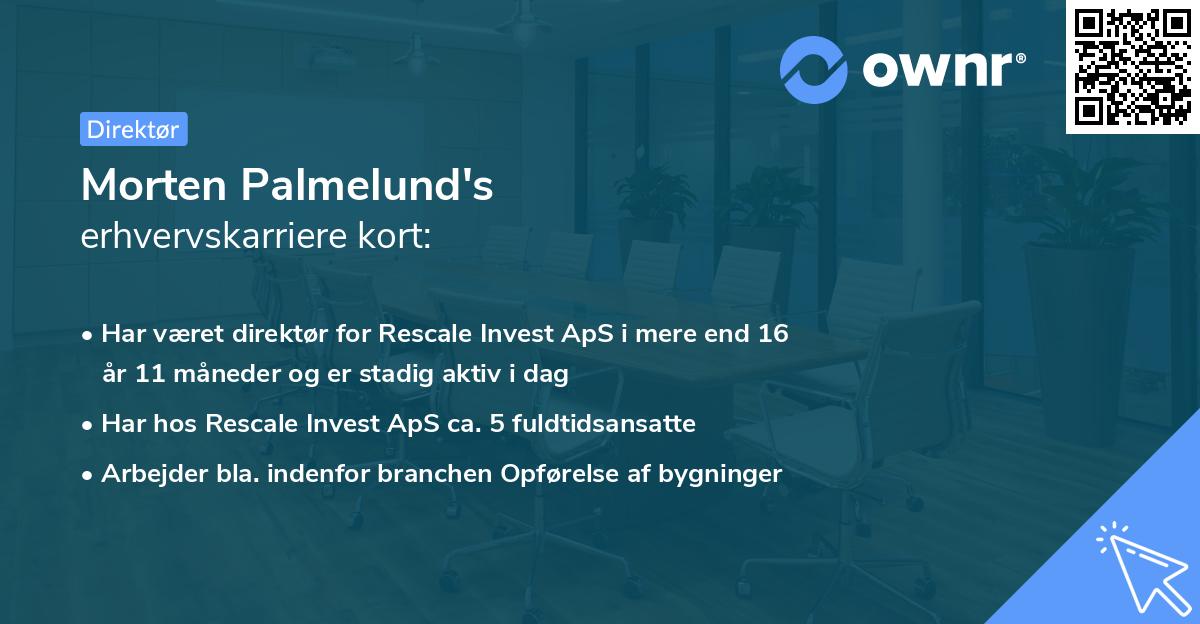 ownr®

Direktør

Morten Palmelund's
erhvervskarriere kort:

• Har været direktør for Rescale Invest ApS i mere end 16 år 11 måneder og er stadig aktiv i dag

• Har hos Rescale Invest ApS ca. 5 fuldtidsansatte

• Arbejder bla. indenfor branchen Opførelse af bygninger